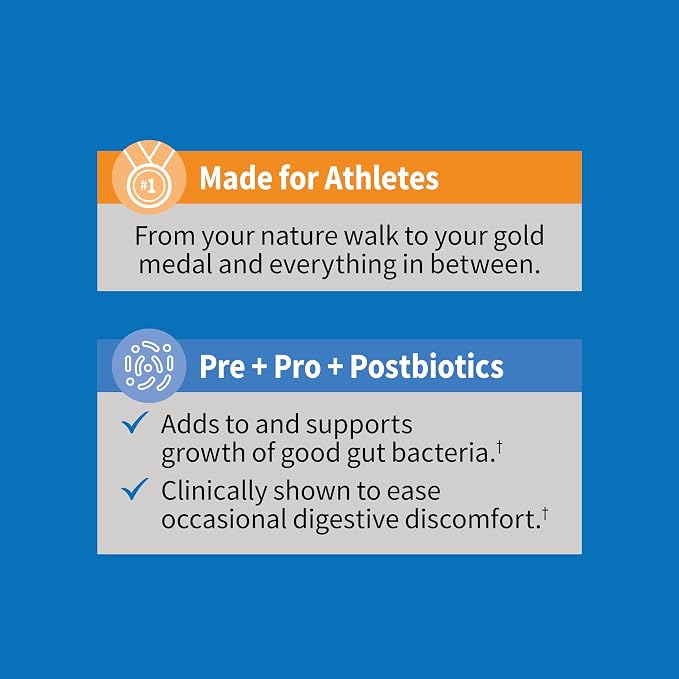 #1

Made for Athletes

From your nature walk to your gold medal and everything in between.

Pre + Pro + Postbiotics

✓ Adds to and supports growth of good gut bacteria.$^{†}$

✓ Clinically shown to ease occasional digestive discomfort.$^{†}$